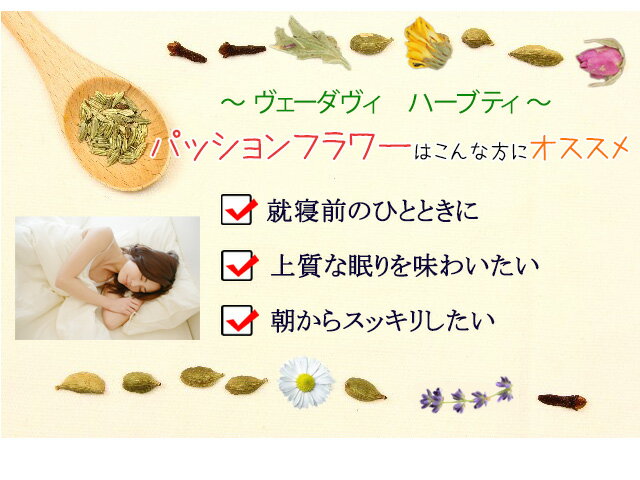 ～ ヴェーダヴィ　ハーブティ ～

パッションフラワーはこんな方にオススメ

就寝前のひとときに

上質な眠りを味わいたい

朝からスッキリしたい